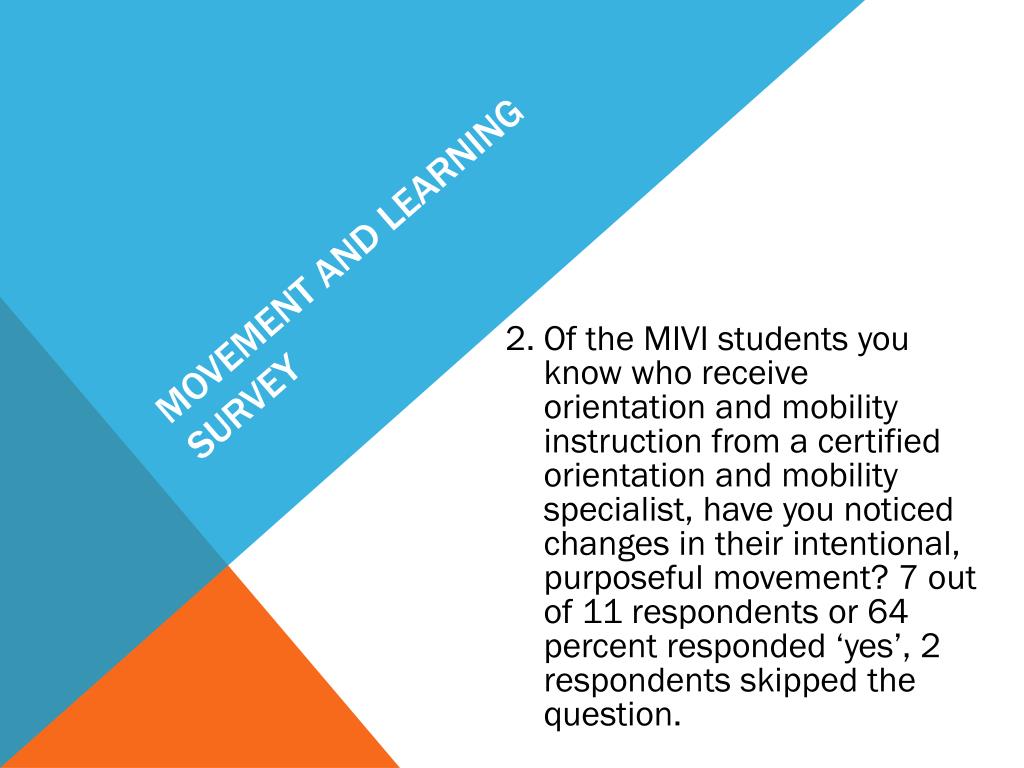 MOVEMENT AND LEARNING SURVEY

2. Of the MIVI students you know who receive orientation and mobility instruction from a certified orientation and mobility specialist, have you noticed changes in their intentional, purposeful movement? 7 out of 11 respondents or 64 percent responded ‘yes’, 2 respondents skipped the question.